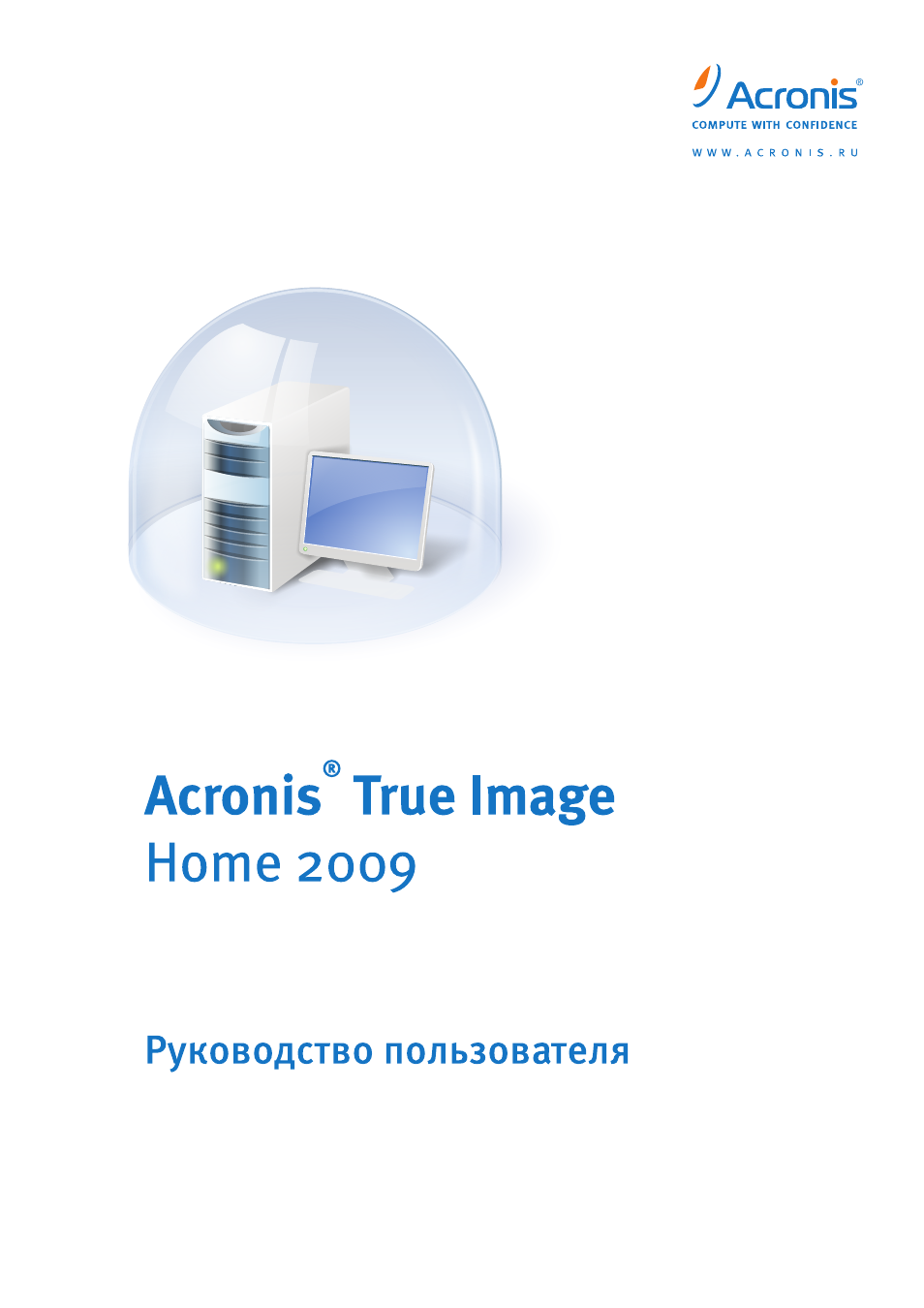 Acronis®
COMPUTE WITH CONFIDENCE
WWW.ACRONIS.RU

Acronis® True Image
Home 2009

Руководство пользователя